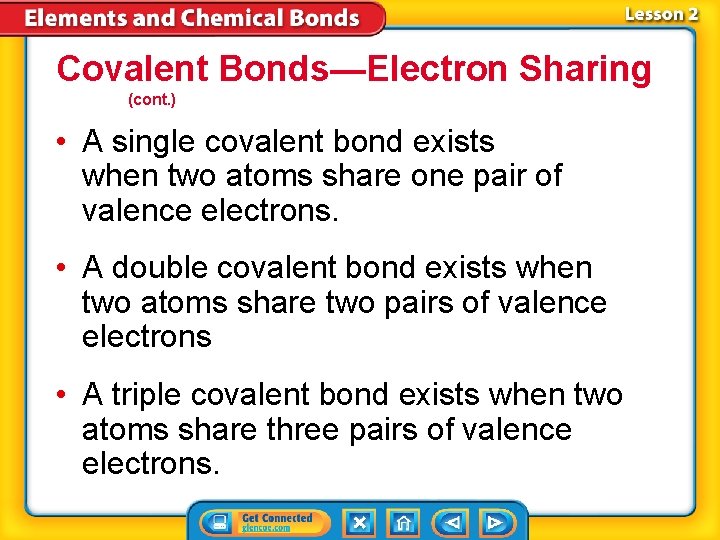 Elements and Chemical Bonds

Lesson 2

Covalent Bonds—Electron Sharing (cont.)

• A single covalent bond exists when two atoms share one pair of valence electrons.

• A double covalent bond exists when two atoms share two pairs of valence electrons

• A triple covalent bond exists when two atoms share three pairs of valence electrons.

Get Connected glencoe.com